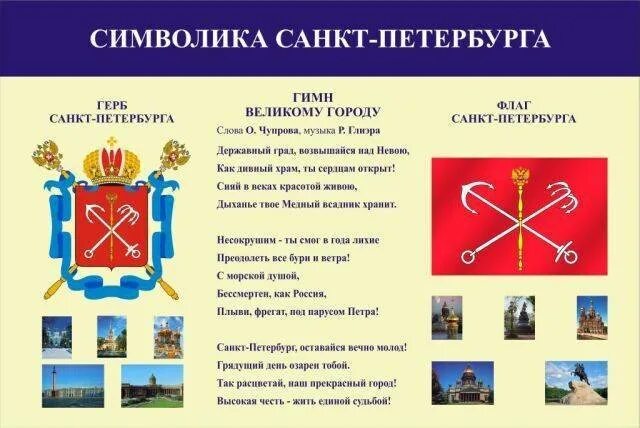 СИМВОЛИКА САНКТ-ПЕТЕРБУРГА

ГЕРБ
САНКТ-ПЕТЕРБУРГА

ГИМН
ВЕЛИКОМУ ГОРОДУ

Слова О. Чупрова, музыка Р. Глиэра

Державный град, возвышайся над Невою,
Как дивный храм, ты сердцам открыт!
Сияй в веках красотой живою,
Дыханье твое Медный всадник хранит.

Несокрушим - ты смог в года лихие
Преодолеть все бури и ветра!
С морской душой,
Бессмертен, как Россия,
Плыви, фрегат, под парусом Петра!

Санкт-Петербург, оставайся вечно молод!
Грядущий день озарен тобой.
Так расцветай, наш прекрасный город!
Высокая честь - жить единой судьбой!

ФЛАГ
САНКТ-ПЕТЕРБУРГА